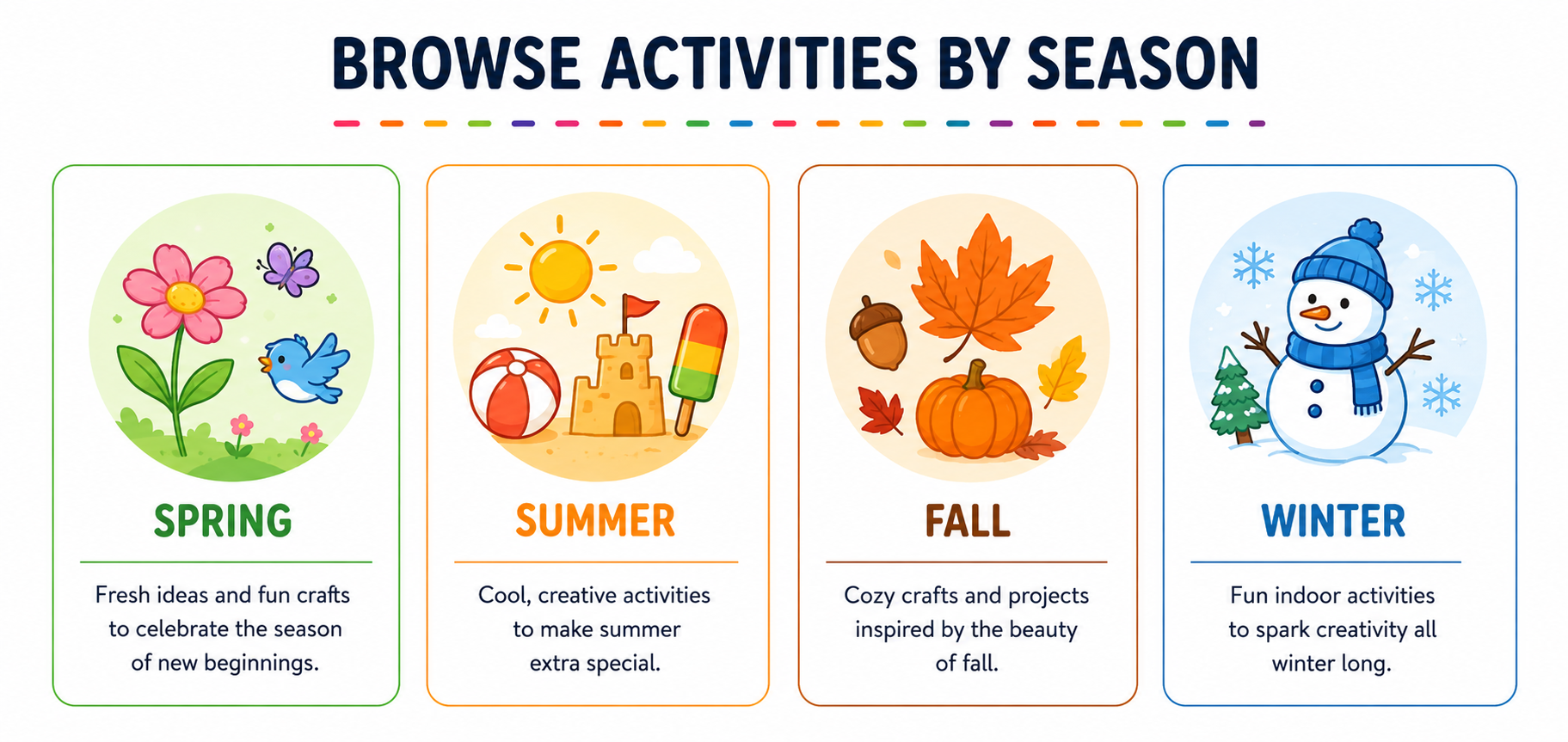 BROWSE ACTIVITIES BY SEASON

SPRING

Fresh ideas and fun crafts to celebrate the season of new beginnings.

SUMMER

Cool, creative activities to make summer extra special.

FALL

Cozy crafts and projects inspired by the beauty of fall.

WINTER

Fun indoor activities to spark creativity all winter long.